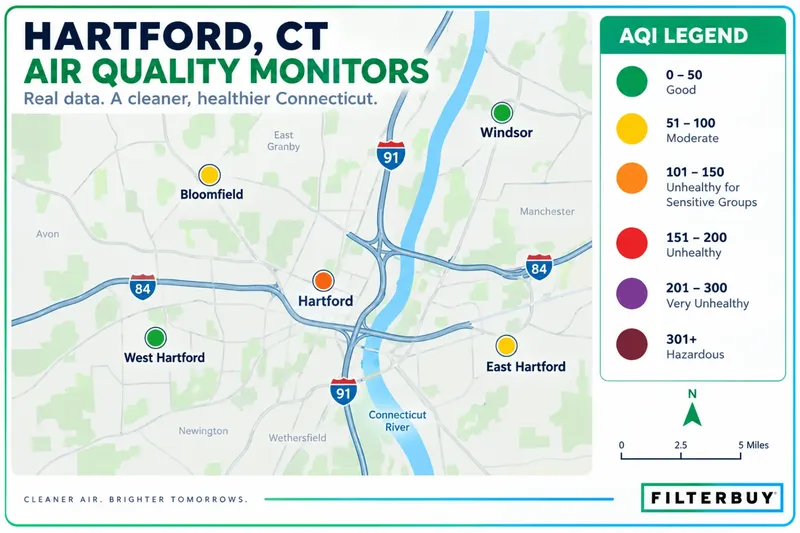 HARTFORD, CT
AIR QUALITY MONITORS
Real data. A cleaner, healthier Connecticut.

East Granby
Windsor
91
Bloomfield
Manchester
Avon
84
84
Hartford
West Hartford
East Hartford
91
Connecticut River
Newington
Wethersfield

AQI LEGEND
0 – 50
Good
51 – 100
Moderate
101 – 150
Unhealthy for Sensitive Groups
151 – 200
Unhealthy
201 – 300
Very Unhealthy
301+
Hazardous

N
0
2.5
5 Miles

CLEANER AIR. BRIGHTER TOMORROWS.
FILTERBUY